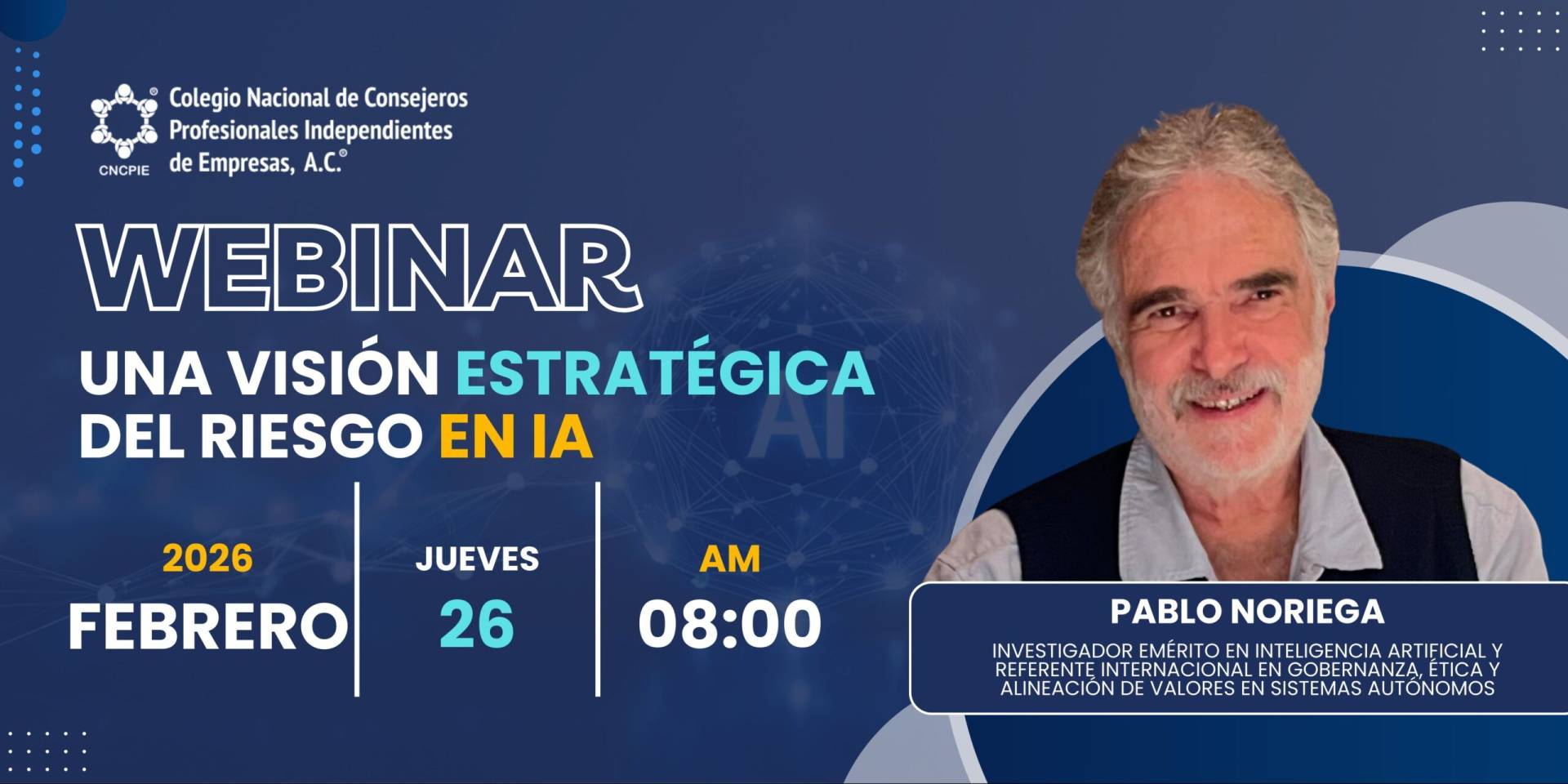 CNCPIE
Colegio Nacional de Consejeros Profesionales Independientes de Empresas, A.C.®

WEBINAR
UNA VISIÓN ESTRATÉGICA DEL RIESGO EN IA

AI

2026
FEBRERO

JUEVES
26

AM
08:00

PABLO NORIEGA
INVESTIGADOR EMÉRITO EN INTELIGENCIA ARTIFICIAL Y REFERENTE INTERNACIONAL EN GOBERNANZA, ÉTICA Y ALINEACIÓN DE VALORES EN SISTEMAS AUTÓNOMOS